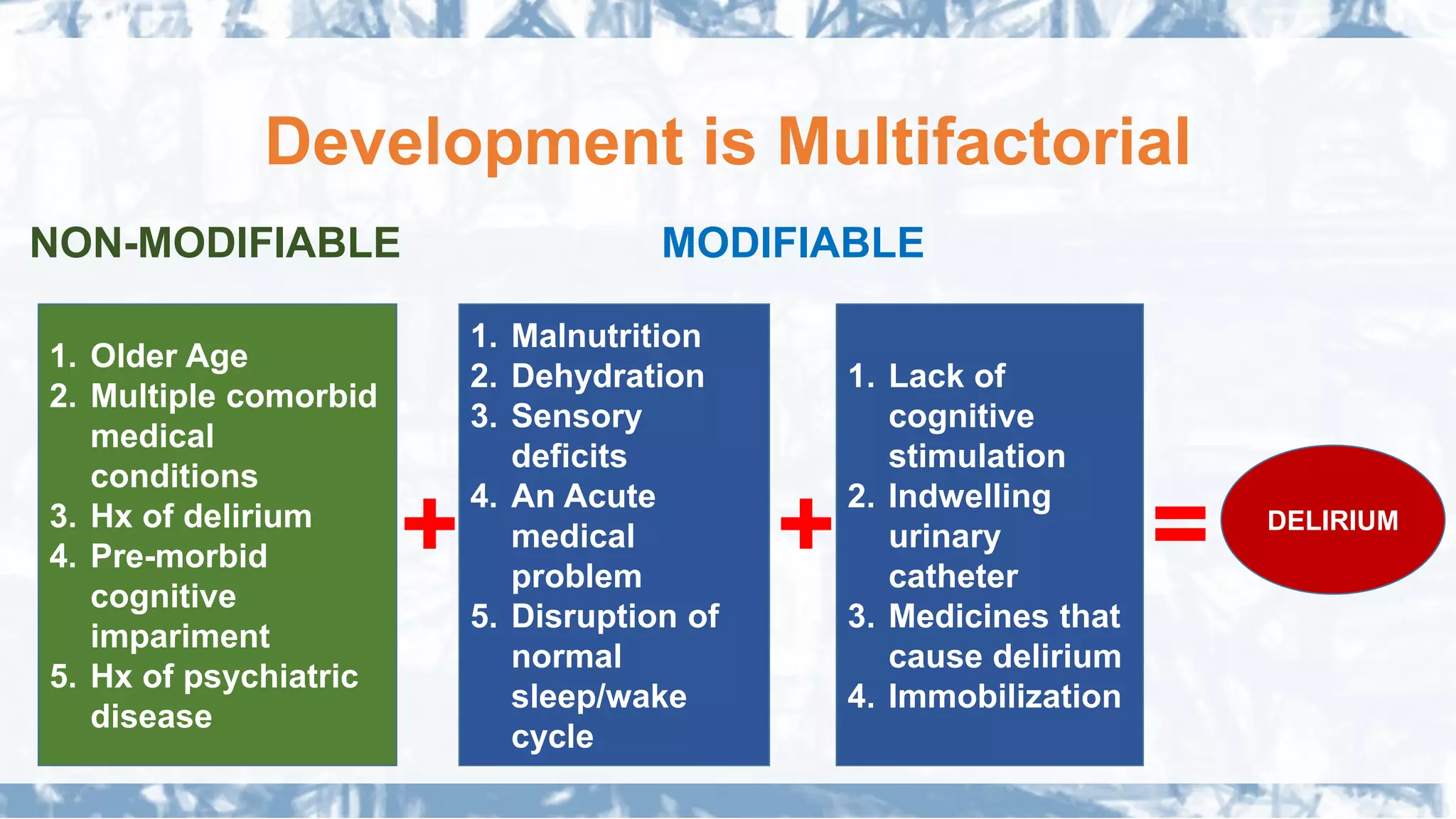 Development is Multifactorial

NON-MODIFIABLE

MODIFIABLE

1. Older Age
2. Multiple comorbid medical conditions
3. Hx of delirium
4. Pre-morbid cognitive impariment
5. Hx of psychiatric disease

+

1. Malnutrition
2. Dehydration
3. Sensory deficits
4. An Acute medical problem
5. Disruption of normal sleep/wake cycle

+

1. Lack of cognitive stimulation
2. Indwelling urinary catheter
3. Medicines that cause delirium
4. Immobilization

=

DELIRIUM